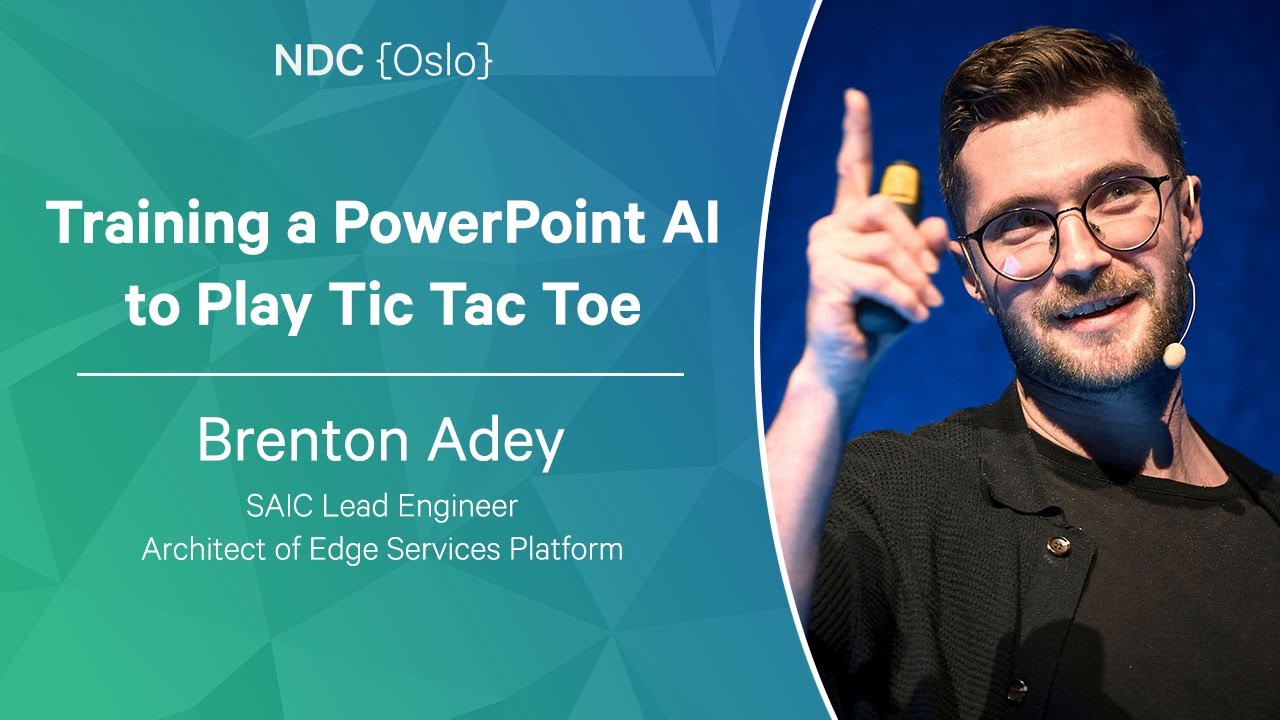 NDC {Oslo}

Training a PowerPoint AI to Play Tic Tac Toe

Brenton Adey

SAIC Lead Engineer
Architect of Edge Services Platform